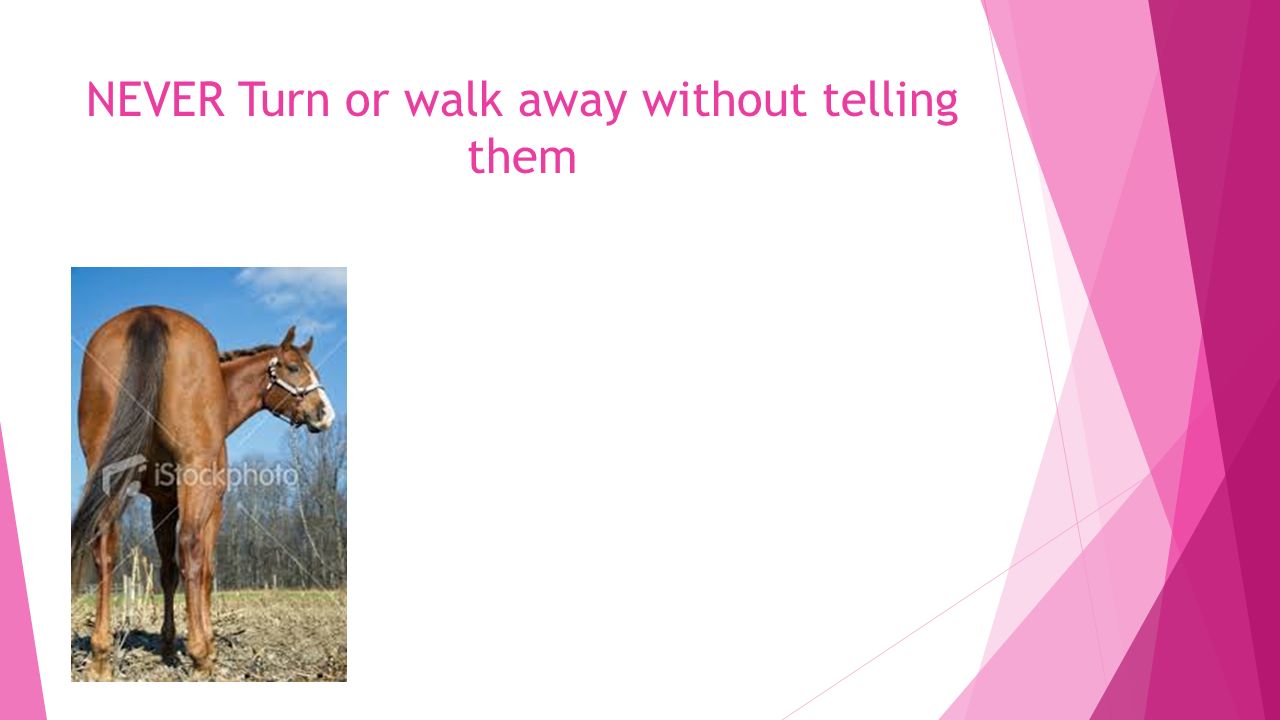 NEVER Turn or walk away without telling them

iStockphoto